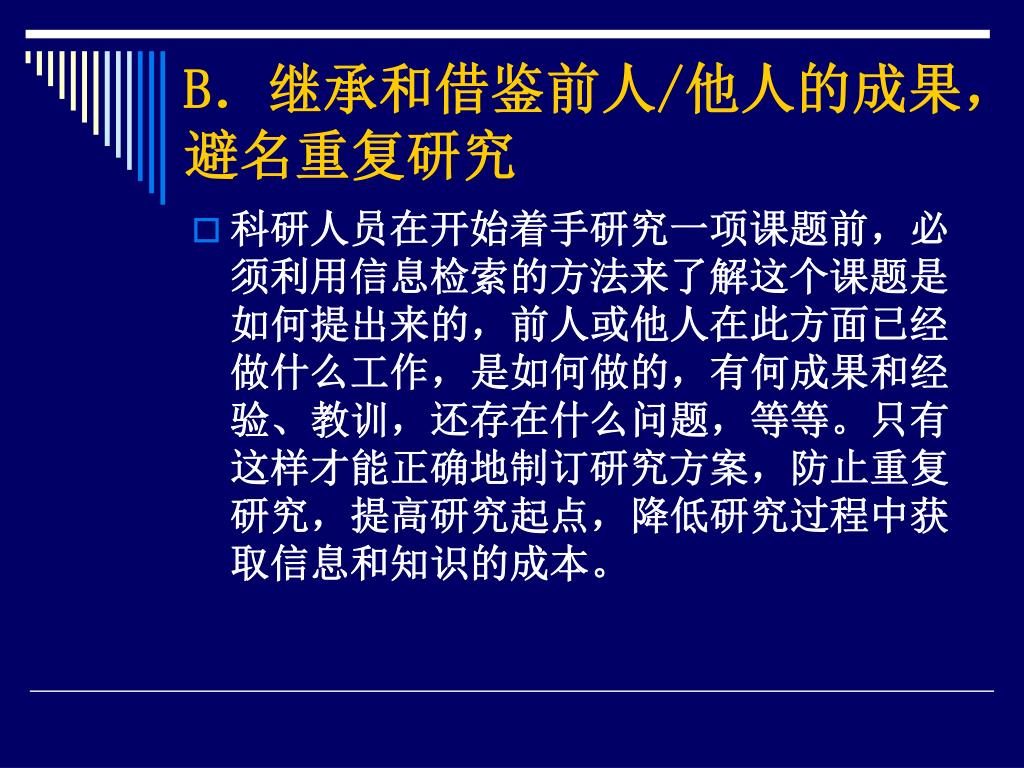 B. 继承和借鉴前人/他人的成果，避名重复研究

科研人员在开始着手研究一项课题前，必须利用信息检索的方法来了解这个课题是如何提出来的，前人或他人在此方面已经做什么工作，是如何做的，有何成果和经验、教训，还存在什么问题，等等。只有这样才能正确地制订研究方案，防止重复研究，提高研究起点，降低研究过程中获取信息和知识的成本。